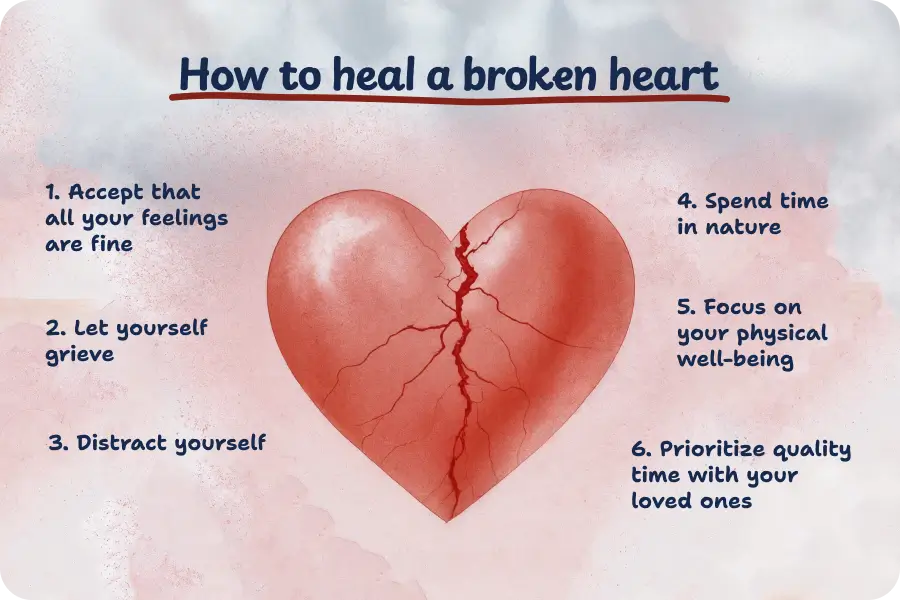 How to heal a broken heart

1. Accept that all your feelings are fine

2. Let yourself grieve

3. Distract yourself

4. Spend time in nature

5. Focus on your physical well-being

6. Prioritize quality time with your loved ones